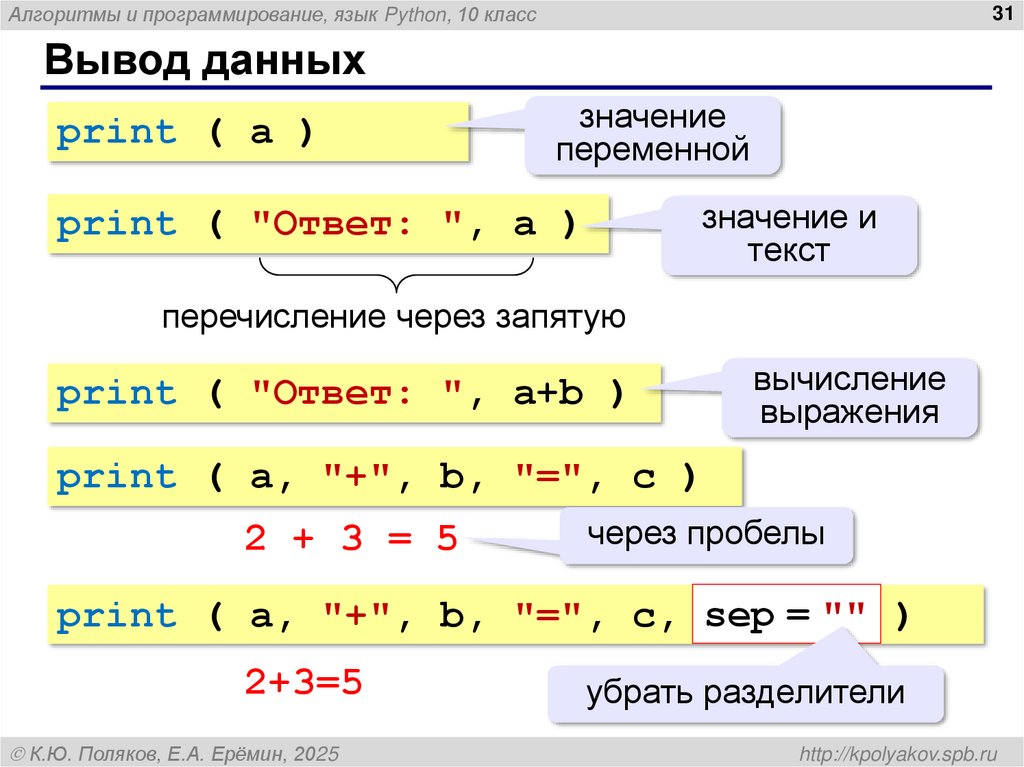 Алгоритмы и программирование, язык Python, 10 класс

31

Вывод данных

print ( a )

значение переменной

print ( "Ответ: ", a )

значение и текст

перечисление через запятую

print ( "Ответ: ", a+b )

вычисление выражения

print ( a, "+", b, "=", c )

2 + 3 = 5

через пробелы

print ( a, "+", b, "=", c, sep = "" )

2+3=5

убрать разделители

© К.Ю. Поляков, Е.А. Ерёмин, 2025

http://kpolyakov.spb.ru